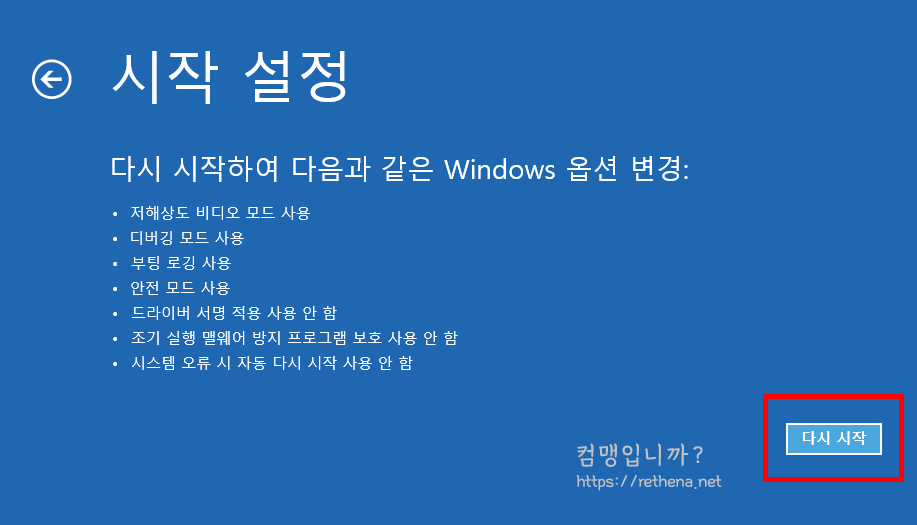 시작 설정

다시 시작하여 다음과 같은 Windows 옵션 변경:

• 저해상도 비디오 모드 사용
• 디버깅 모드 사용
• 부팅 로깅 사용
• 안전 모드 사용
• 드라이버 서명 적용 사용 안 함
• 조기 실행 맬웨어 방지 프로그램 보호 사용 안 함
• 시스템 오류 시 자동 다시 시작 사용 안 함

컴맹입니까?
https://rethena.net

다시 시작